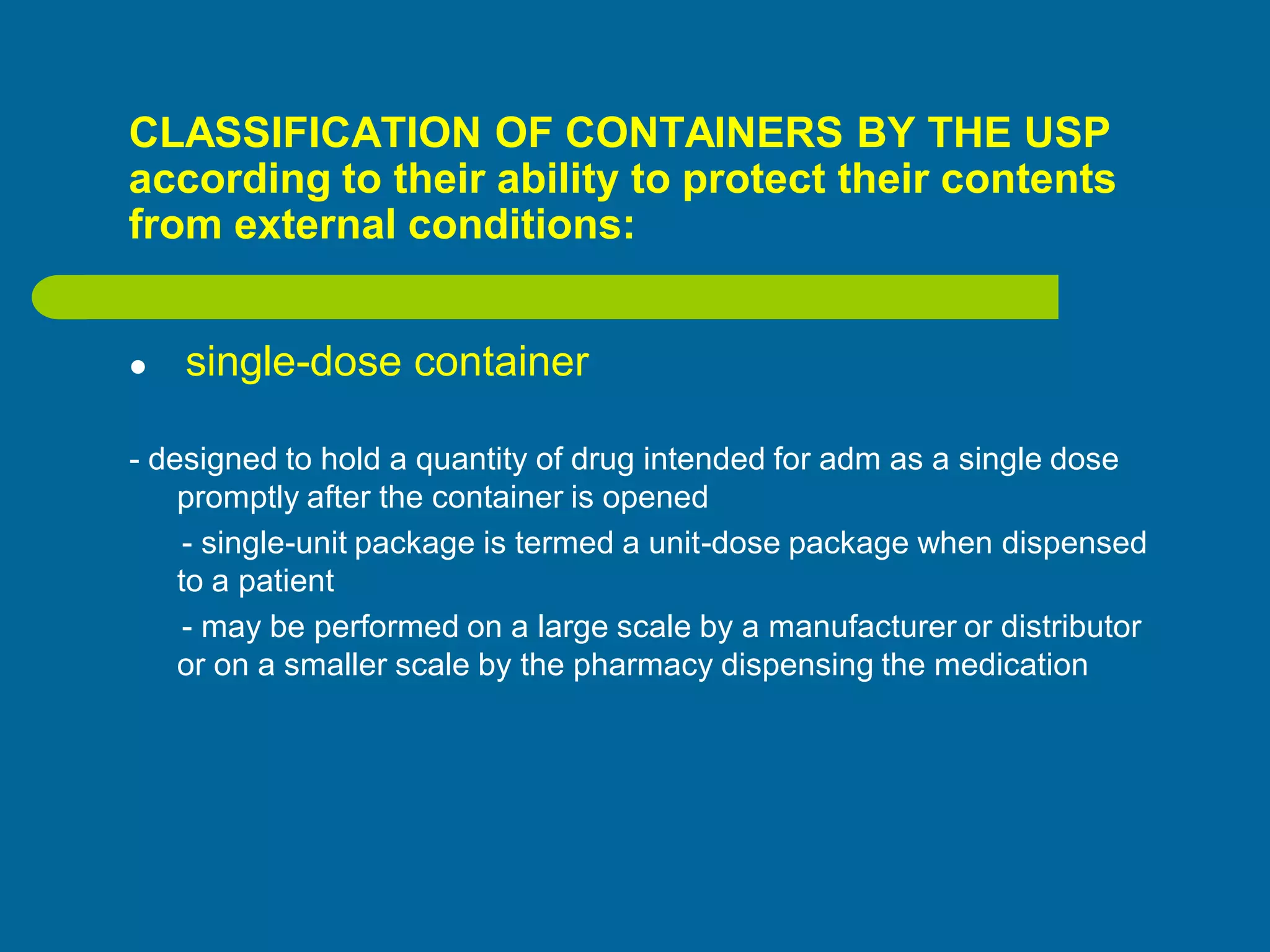 CLASSIFICATION OF CONTAINERS BY THE USP according to their ability to protect their contents from external conditions:

• single-dose container

- designed to hold a quantity of drug intended for adm as a single dose promptly after the container is opened

- single-unit package is termed a unit-dose package when dispensed to a patient

- may be performed on a large scale by a manufacturer or distributor or on a smaller scale by the pharmacy dispensing the medication